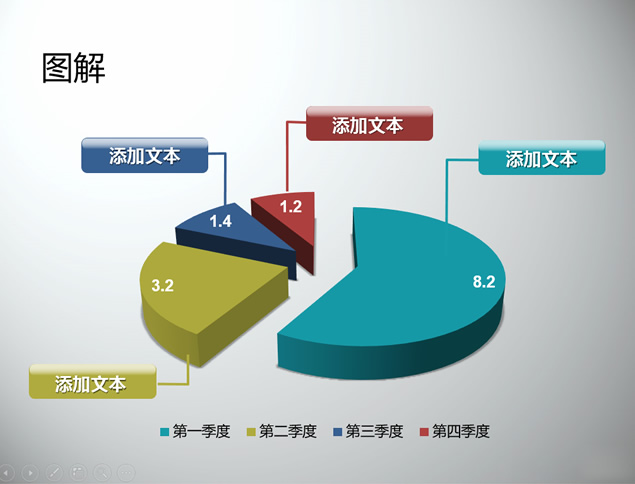 图解

添加文本

添加文本

添加文本

1.4

1.2

3.2

8.2

添加文本

第一季度 第二季度 第三季度 第四季度